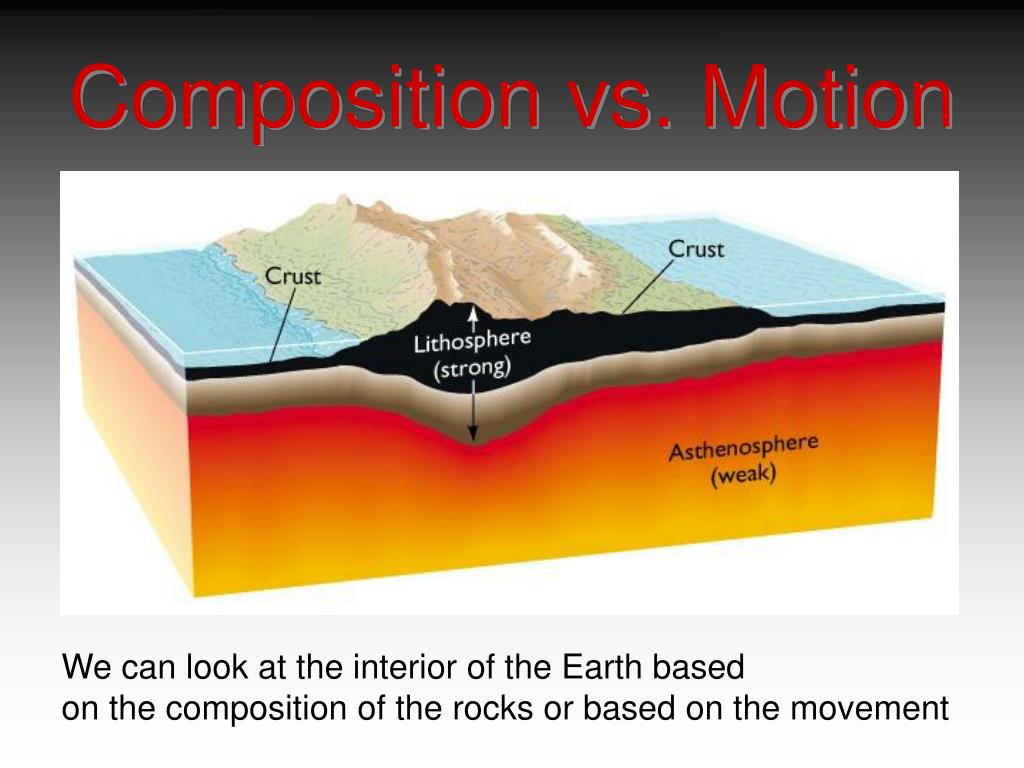 Composition vs. Motion

Crust

Crust

Lithosphere (strong)

Asthenosphere (weak)

We can look at the interior of the Earth based on the composition of the rocks or based on the movement